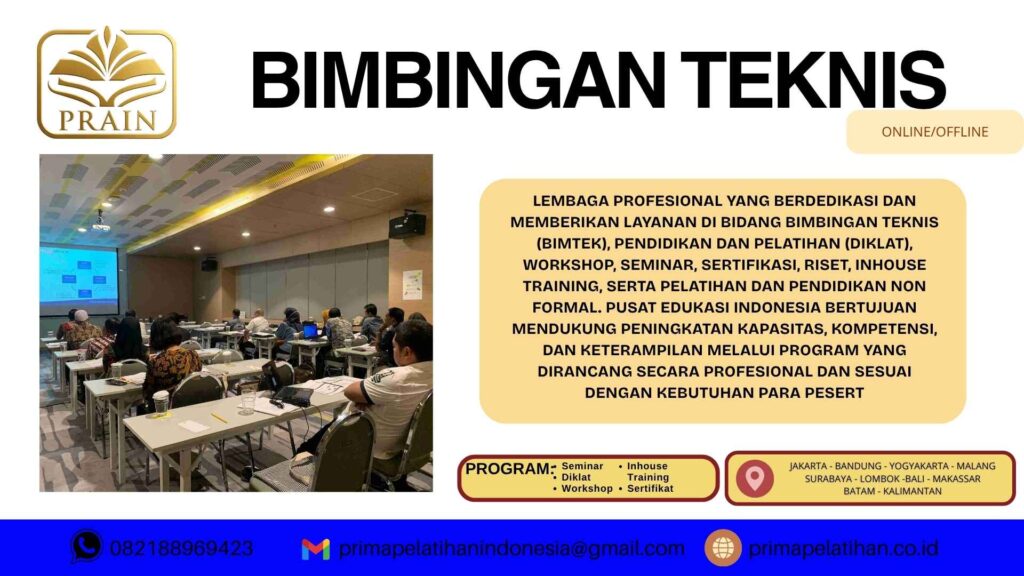 PRAIN

BIMBINGAN TEKNIS

ONLINE/OFFLINE

LEMBAGA PROFESIONAL YANG BERDEDIKASI DAN MEMBERIKAN LAYANAN DI BIDANG BIMBINGAN TEKNIS (BIMTEK), PENDIDIKAN DAN PELATIHAN (DIKLAT), WORKSHOP, SEMINAR, SERTIFIKASI, RISET, INHOUSE TRAINING, SERTA PELATIHAN DAN PENDIDIKAN NON FORMAL. PUSAT EDUKASI INDONESIA BERTUJUAN MENDUKUNG PENINGKATAN KAPASITAS, KOMPETENSI, DAN KETERAMPILAN MELALUI PROGRAM YANG DIRANCANG SECARA PROFESIONAL DAN SESUAI DENGAN KEBUTUHAN PARA PESERT

PROGRAM:
• Seminar
• Diklat
• Workshop
• Inhouse Training
• Sertifikat

JAKARTA - BANDUNG - YOGYAKARTA - MALANG SURABAYA - LOMBOK -BALI - MAKASSAR BATAM - KALIMANTAN

082188969423

primapelatihanindonesia@gmail.com

primapelatihan.co.id